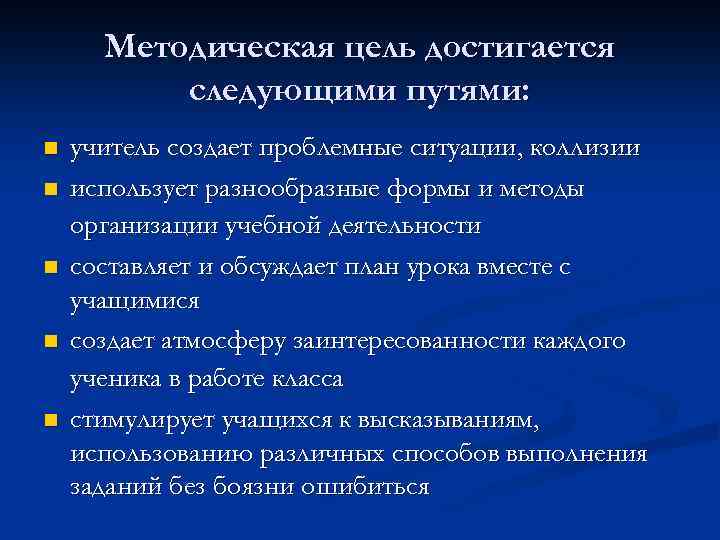 Методическая цель достигается следующими путями:

- учитель создает проблемные ситуации, коллизии
- использует разнообразные формы и методы организации учебной деятельности
- составляет и обсуждает план урока вместе с учащимися
- создает атмосферу заинтересованности каждого ученика в работе класса
- стимулирует учащихся к высказываниям, использованию различных способов выполнения заданий без боязни ошибиться